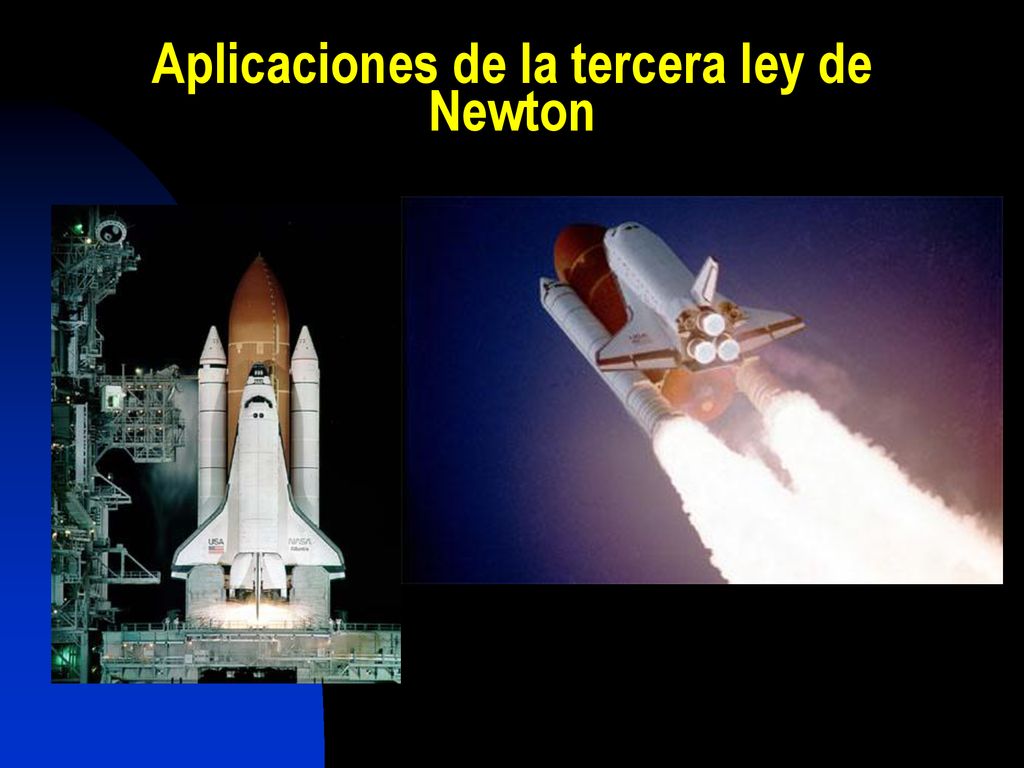 Aplicaciones de la tercera ley de Newton

USA

NASA